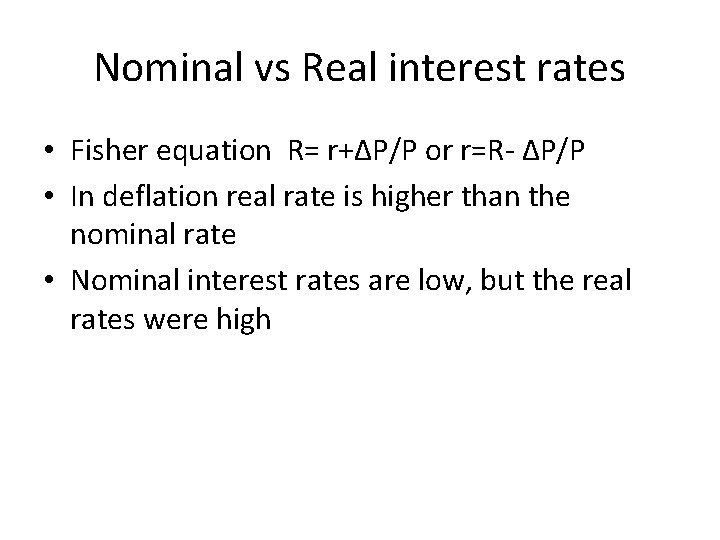 Nominal vs Real interest rates

• Fisher equation $R= r+\Delta P/P$ or $r=R- \Delta P/P$
• In deflation real rate is higher than the nominal rate
• Nominal interest rates are low, but the real rates were high